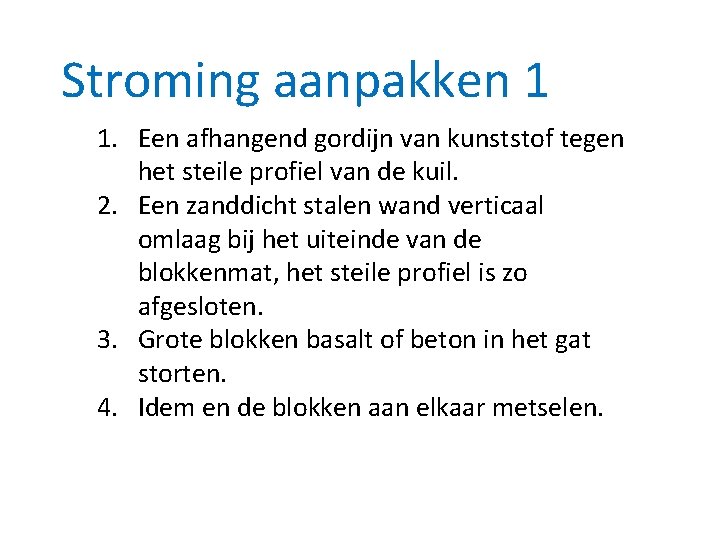 Stroming aanpakken 1

1. Een afhangend gordijn van kunststof tegen het steile profiel van de kuil.
2. Een zanddicht stalen wand verticaal omlaag bij het uiteinde van de blokkenmat, het steile profiel is zo afgesloten.
3. Grote blokken basalt of beton in het gat storten.
4. Idem en de blokken aan elkaar metselen.